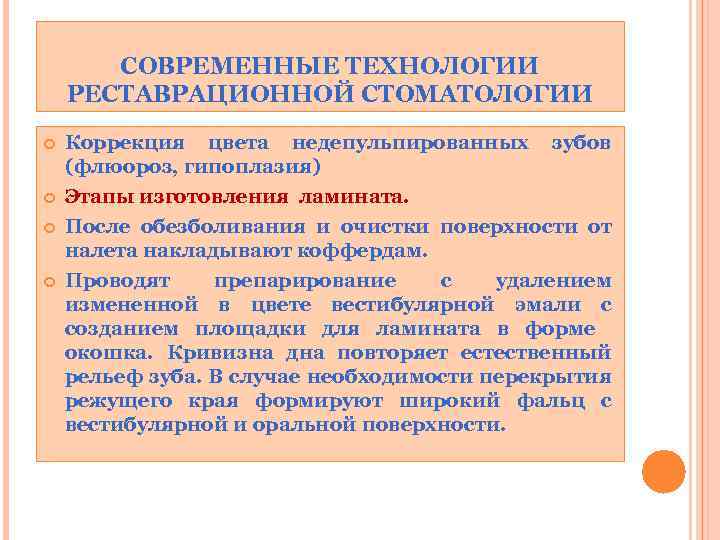 СОВРЕМЕННЫЕ ТЕХНОЛОГИИ РЕСТАВРАЦИОННОЙ СТОМАТОЛОГИИ

Коррекция цвета недепульпированных зубов (флюороз, гипоплазия)

Этапы изготовления ламината.

После обезболивания и очистки поверхности от налета накладывают коффердам.

Проводят препарирование с удалением измененной в цвете вестибулярной эмали с созданием площадки для ламината в форме окошка. Кривизна дна повторяет естественный рельеф зуба. В случае необходимости перекрытия режущего края формируют широкий фальц с вестибулярной и оральной поверхности.